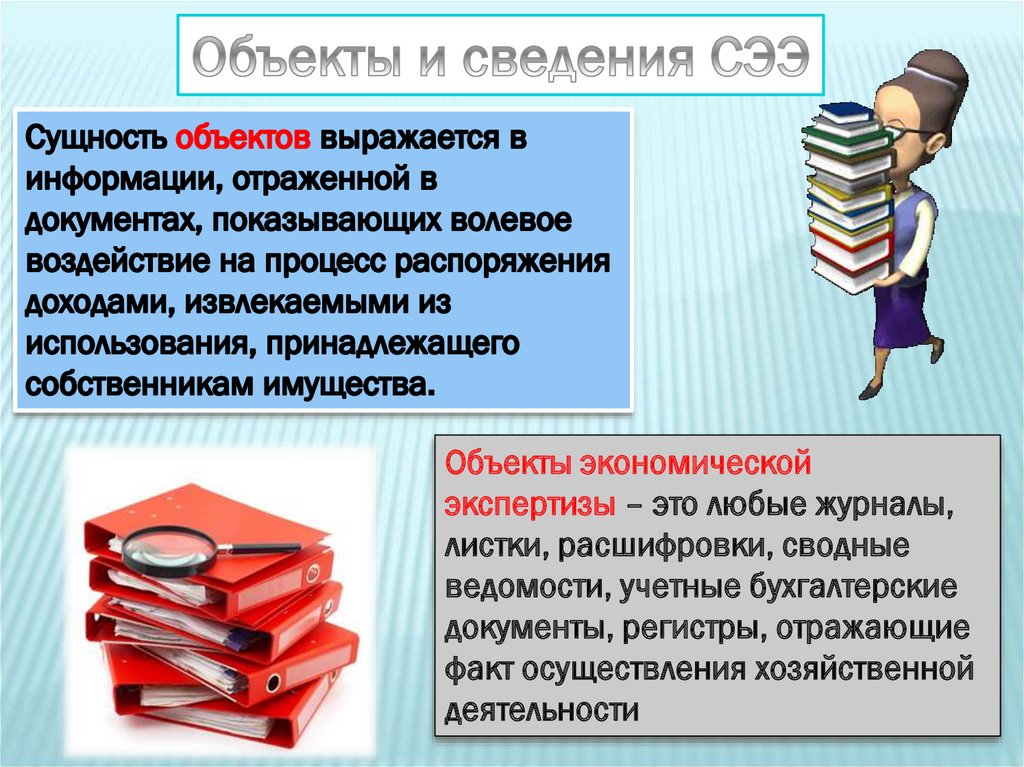 Объекты и сведения СЭЭ

Сущность объектов выражается в информации, отраженной в документах, показывающих волевое воздействие на процесс распоряжения доходами, извлекаемыми из использования, принадлежащего собственникам имущества.

Объекты экономической экспертизы – это любые журналы, листки, расшифровки, сводные ведомости, учетные бухгалтерские документы, регистры, отражающие факт осуществления хозяйственной деятельности